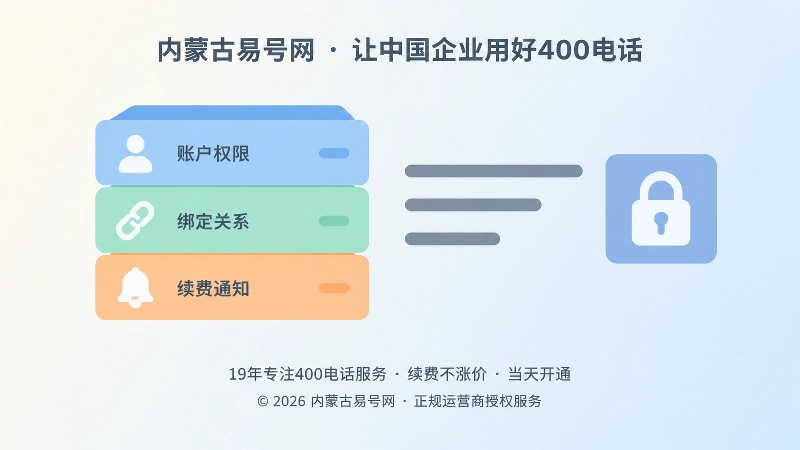 内蒙古易号网 · 让中国企业用好400电话

账户权限

绑定关系

续费通知

19年专注400电话服务 · 续费不涨价 · 当天开通

© 2026 内蒙古易号网 · 正规运营商授权服务